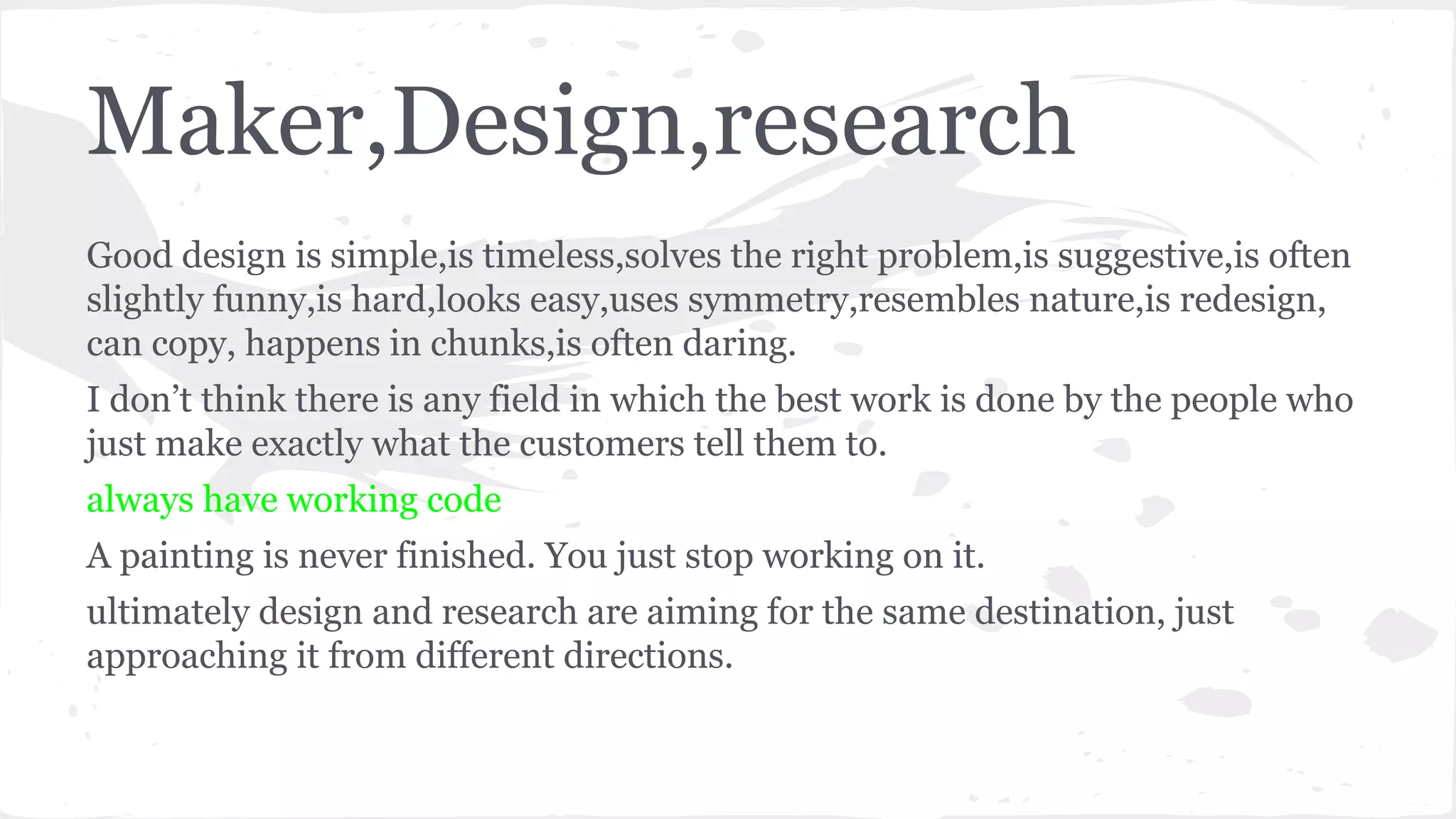 Maker,Design,research

Good design is simple,is timeless,solves the right problem,is suggestive,is often slightly funny,is hard,looks easy,uses symmetry,resembles nature,is redesign, can copy, happens in chunks,is often daring.

I don’t think there is any field in which the best work is done by the people who just make exactly what the customers tell them to.

always have working code

A painting is never finished. You just stop working on it.

ultimately design and research are aiming for the same destination, just approaching it from different directions.